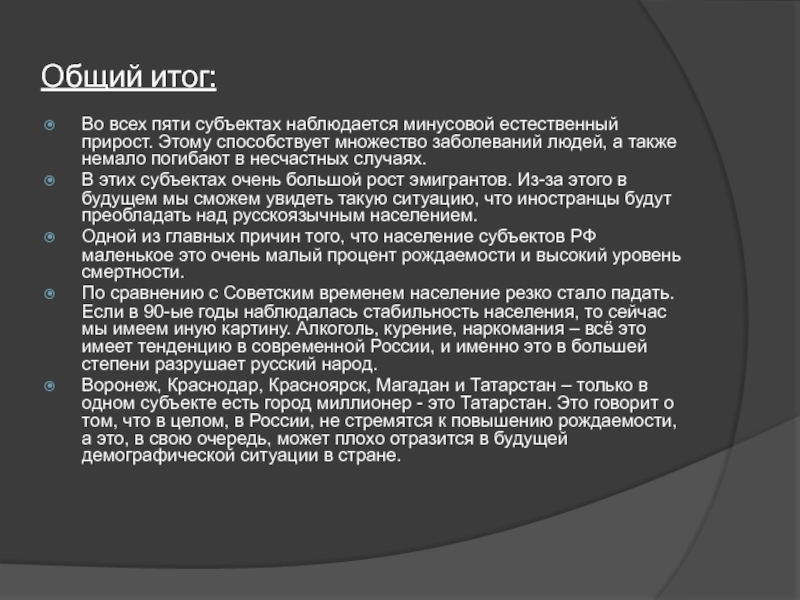 Общий итог:

Во всех пяти субъектах наблюдается минусовой естественный прирост. Этому способствует множество заболеваний людей, а также немало погибают в несчастных случаях.

В этих субъектах очень большой рост эмигрантов. Из-за этого в будущем мы сможем увидеть такую ситуацию, что иностранцы будут преобладать над русскоязычным населением.

Одной из главных причин того, что население субъектов РФ маленькое это очень малый процент рождаемости и высокий уровень смертности.

По сравнению с Советским временем население резко стало падать. Если в 90-ые годы наблюдалась стабильность населения, то сейчас мы имеем иную картину. Алкоголь, курение, наркомания – всё это имеет тенденцию в современной России, и именно это в большей степени разрушает русский народ.

Воронеж, Краснодар, Красноярск, Магадан и Татарстан – только в одном субъекте есть город миллионер - это Татарстан. Это говорит о том, что в целом, в России, не стремятся к повышению рождаемости, а это, в свою очередь, может плохо отразится в будущей демографической ситуации в стране.